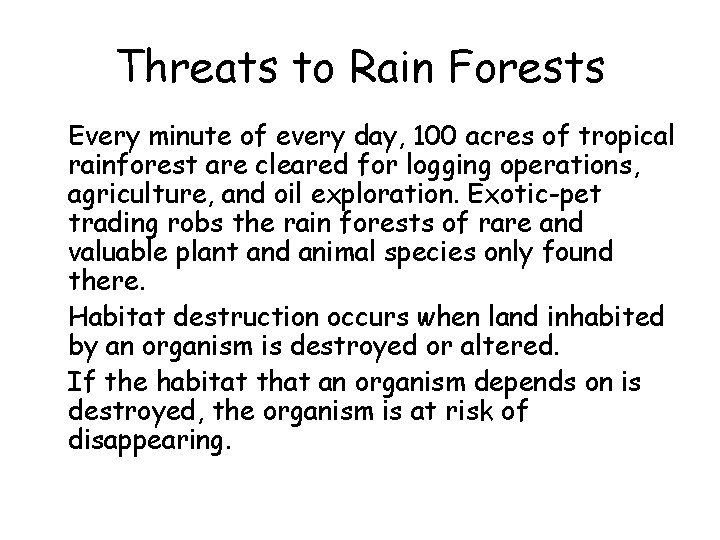 Threats to Rain Forests

Every minute of every day, 100 acres of tropical rainforest are cleared for logging operations, agriculture, and oil exploration. Exotic-pet trading robs the rain forests of rare and valuable plant and animal species only found there.

Habitat destruction occurs when land inhabited by an organism is destroyed or altered.

If the habitat that an organism depends on is destroyed, the organism is at risk of disappearing.